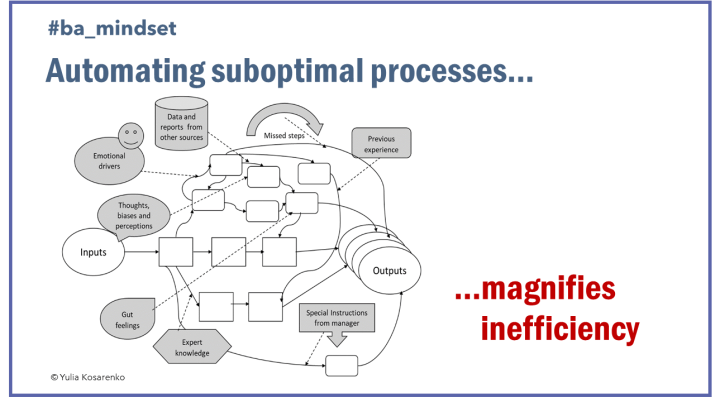 #ba_mindset

Automating suboptimal processes...

Data and reports from other sources

Missed steps

Previous experience

Emotional drivers

Thoughts, biases and perceptions

Inputs

Outputs

Gut feelings

Expert knowledge

Special Instructions from manager

...magnifies inefficiency

© Yulia Kosarenko